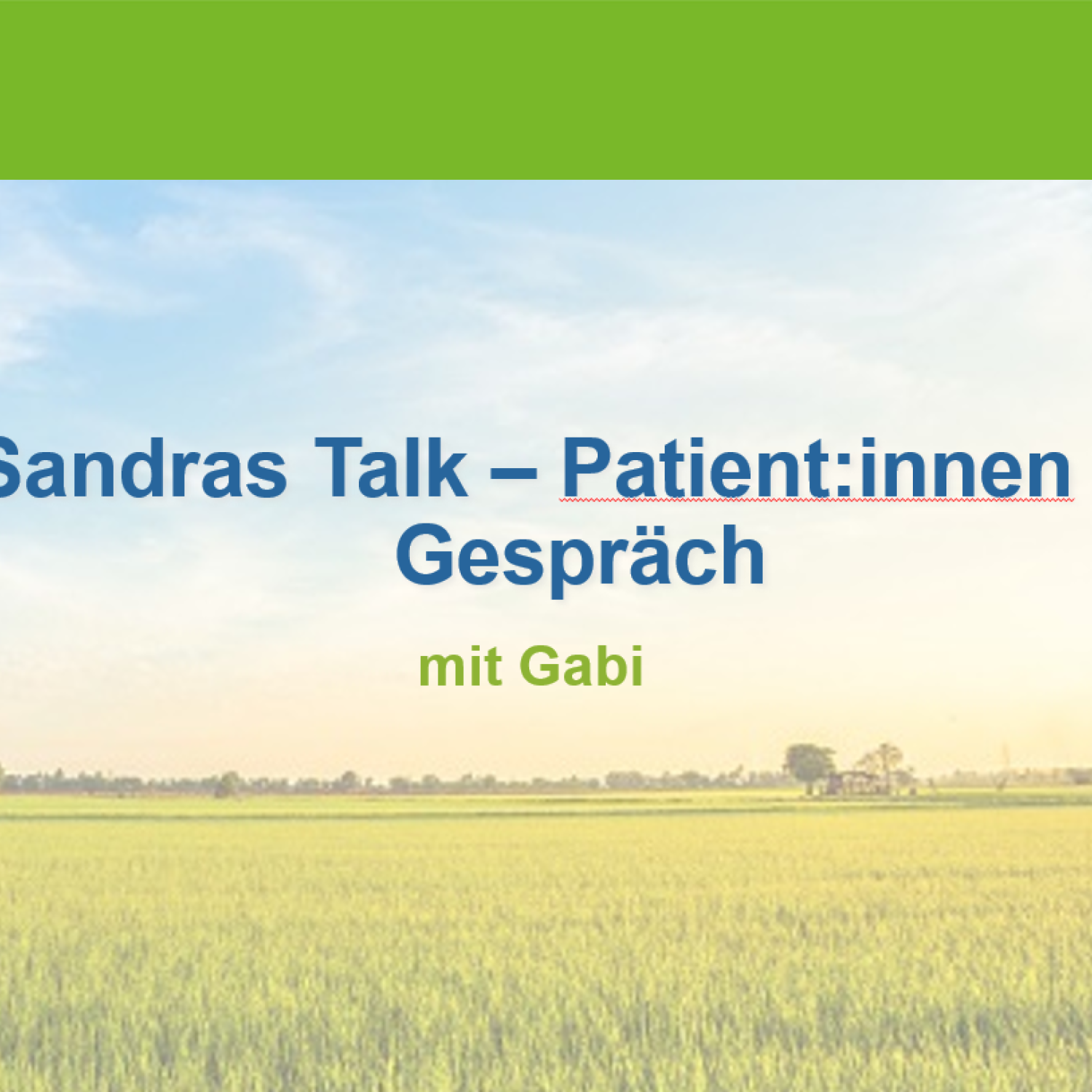 Sandras Talk – Patient:innen Gespräch

mit Gabi